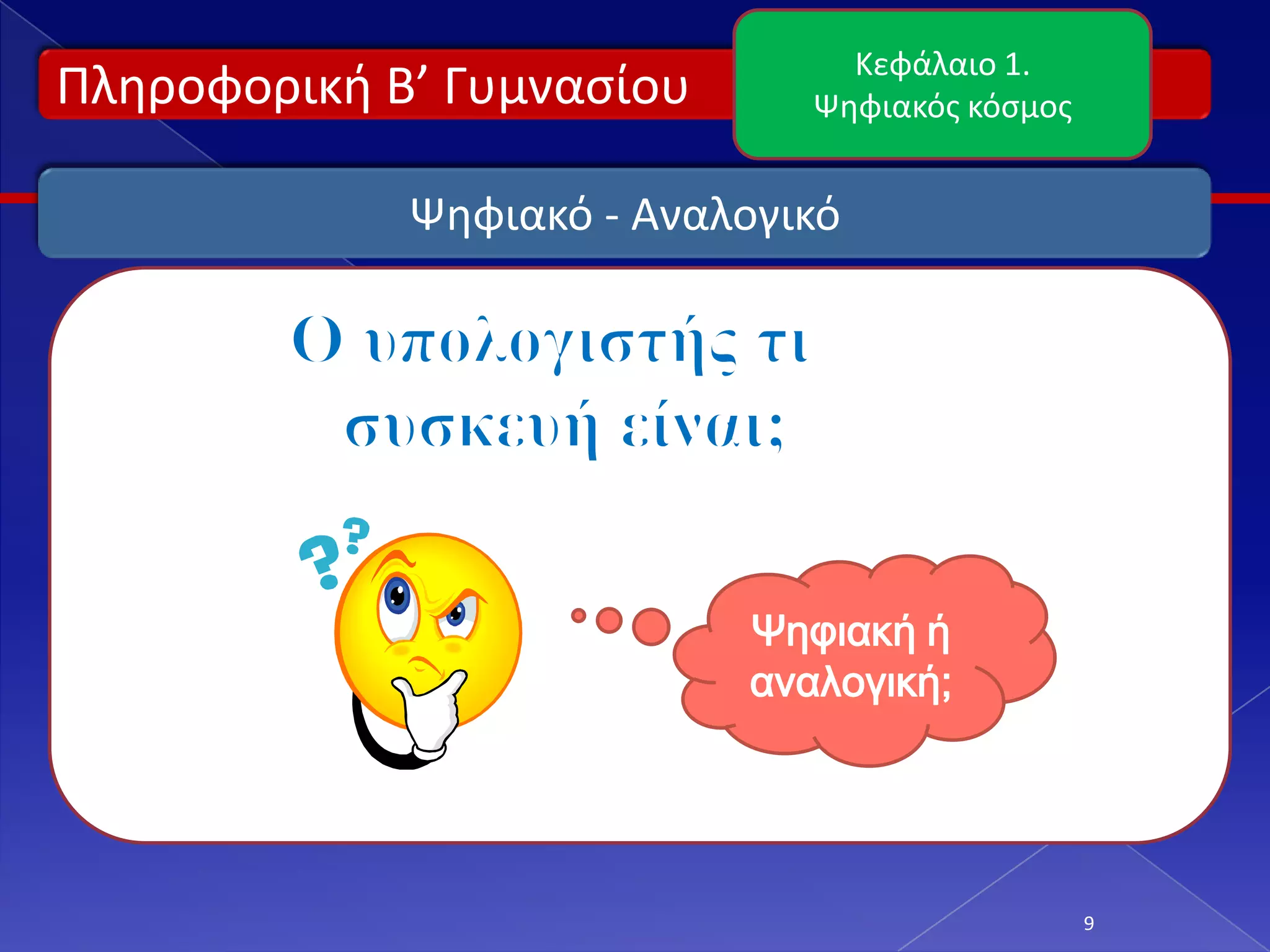 Πληροφορική Β’ Γυμνασίου

Κεφάλαιο 1.
Ψηφιακός κόσμος

Ψηφιακό - Αναλογικό

Ο υπολογιστής τι συσκευή είναι;

Ψηφιακή ή αναλογική;

9